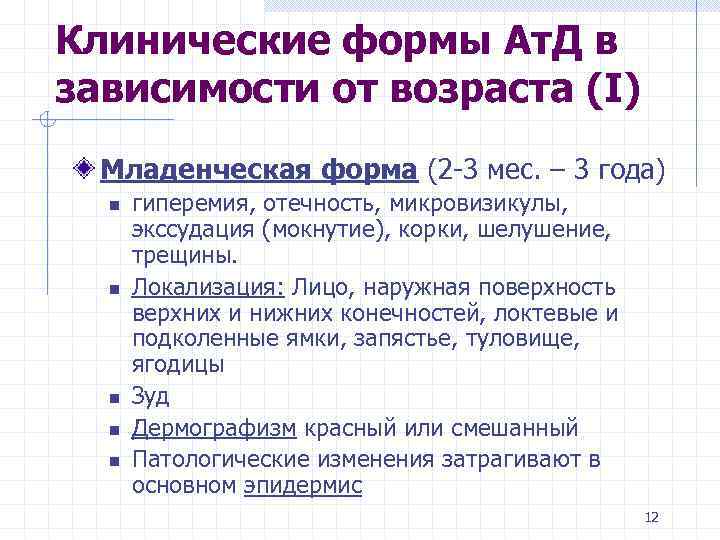 Клинические формы АтД в зависимости от возраста (I)

Младенческая форма (2-3 мес. – 3 года)

гиперемия, отечность, микровизикулы, экссудация (мокнутие), корки, шелушение, трещины.

Локализация: Лицо, наружная поверхность верхних и нижних конечностей, локтевые и подколенные ямки, запястье, туловище, ягодицы

Зуд

Дермографизм красный или смешанный

Патологические изменения затрагивают в основном эпидермис

12